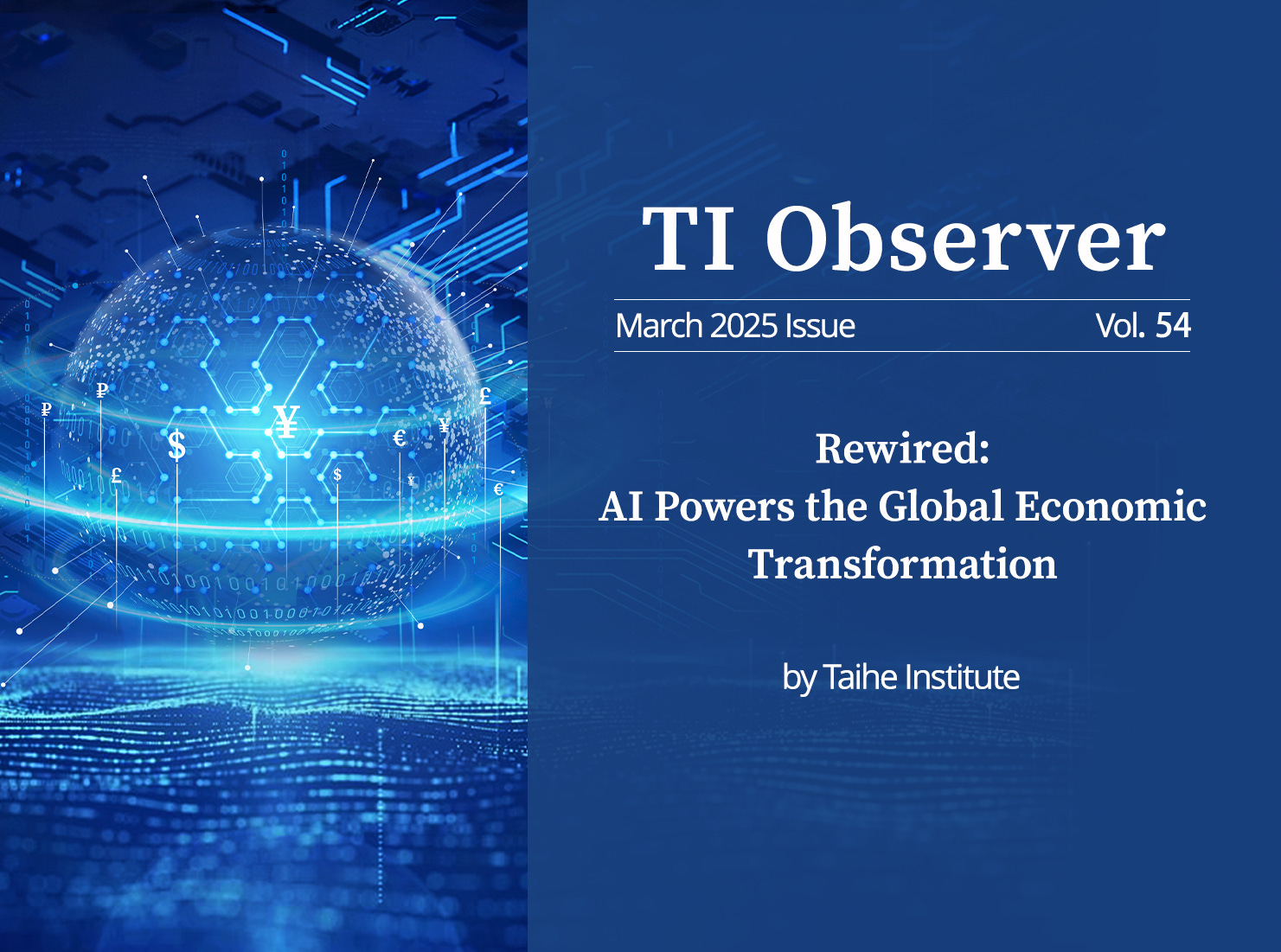 TI Observer

March 2025 Issue Vol. 54

Rewired:
AI Powers the Global Economic Transformation

by Taihe Institute